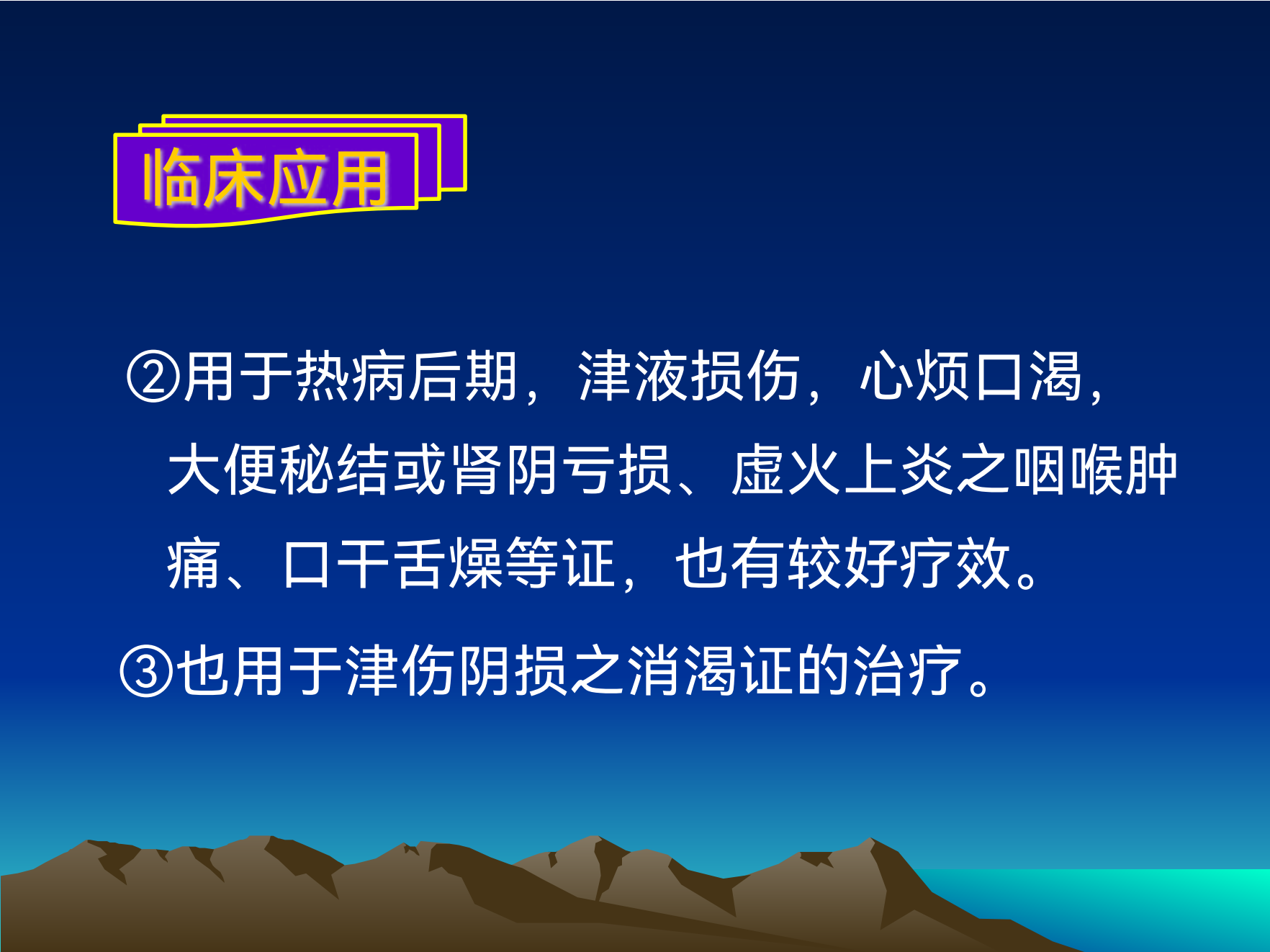 临床应用

②用于热病后期，津液损伤，心烦口渴，大便秘结或肾阴亏损、虚火上炎之咽喉肿痛、口干舌燥等证，也有较好疗效。

③也用于津伤阴损之消渴证的治疗。